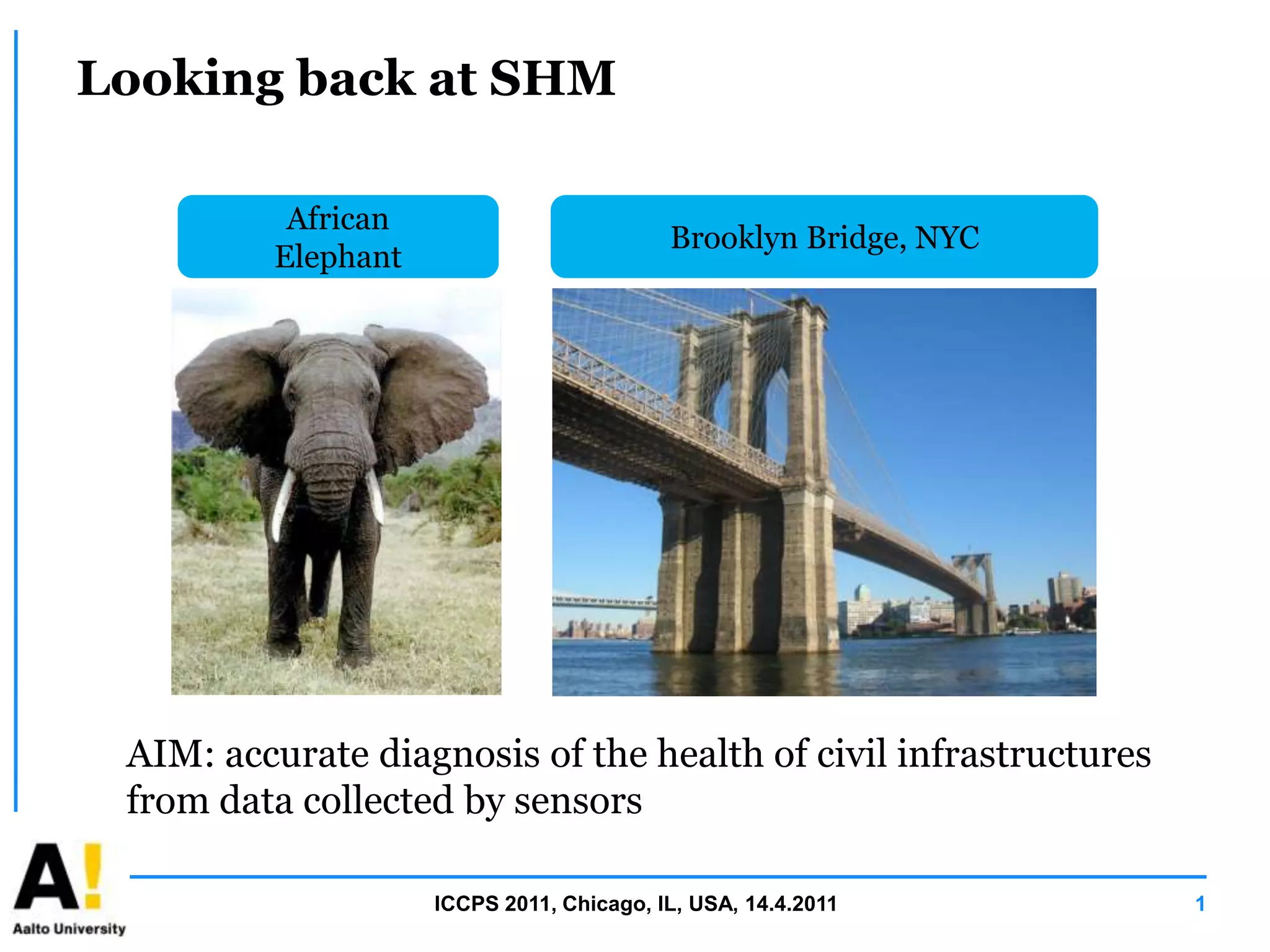 Looking back at SHM

African Elephant

Brooklyn Bridge, NYC

AIM: accurate diagnosis of the health of civil infrastructures from data collected by sensors

A!
Aalto University

ICCPS 2011, Chicago, IL, USA, 14.4.2011

1